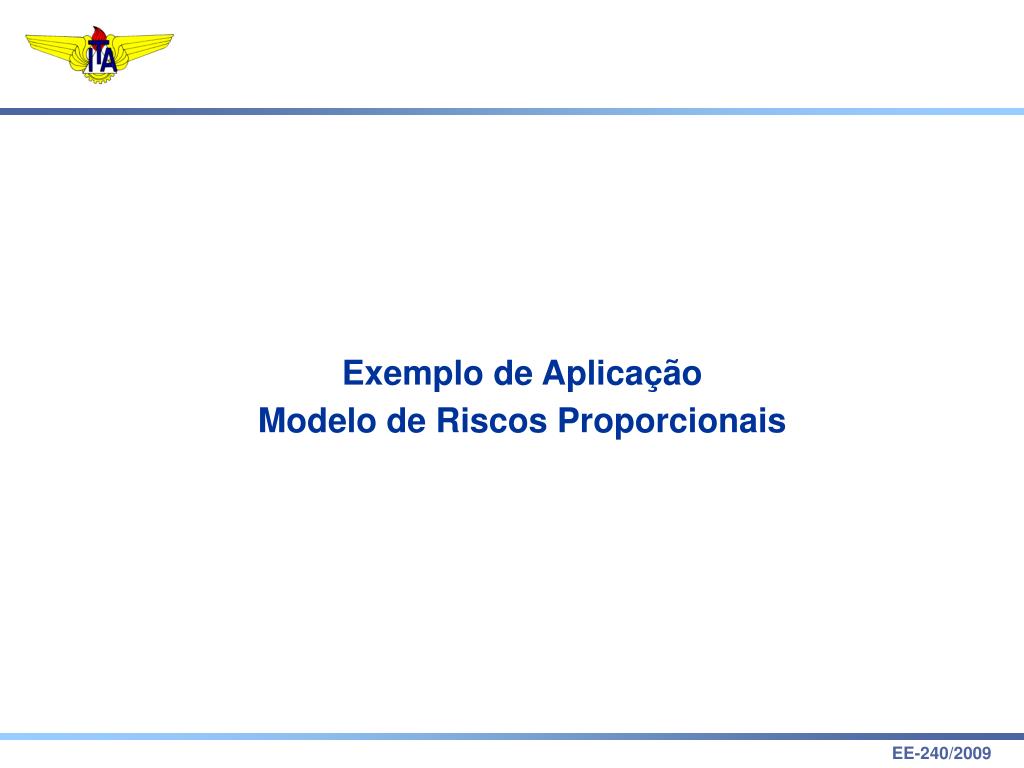 ITA

Exemplo de Aplicação
Modelo de Riscos Proporcionais

EE-240/2009